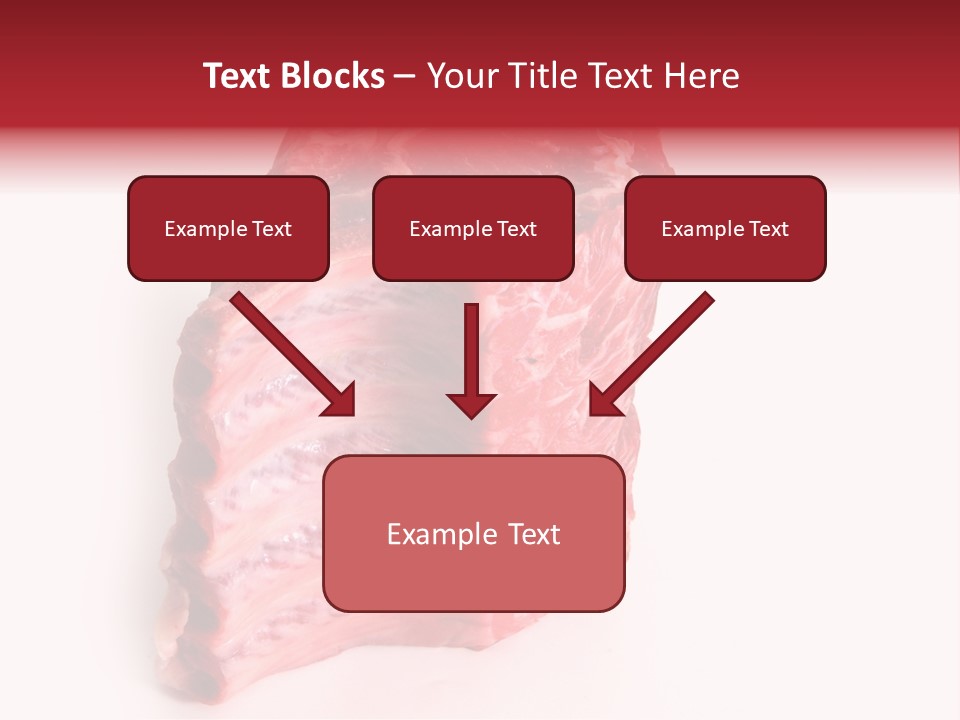 Text Blocks – Your Title Text Here

Example Text

Example Text

Example Text

Example Text